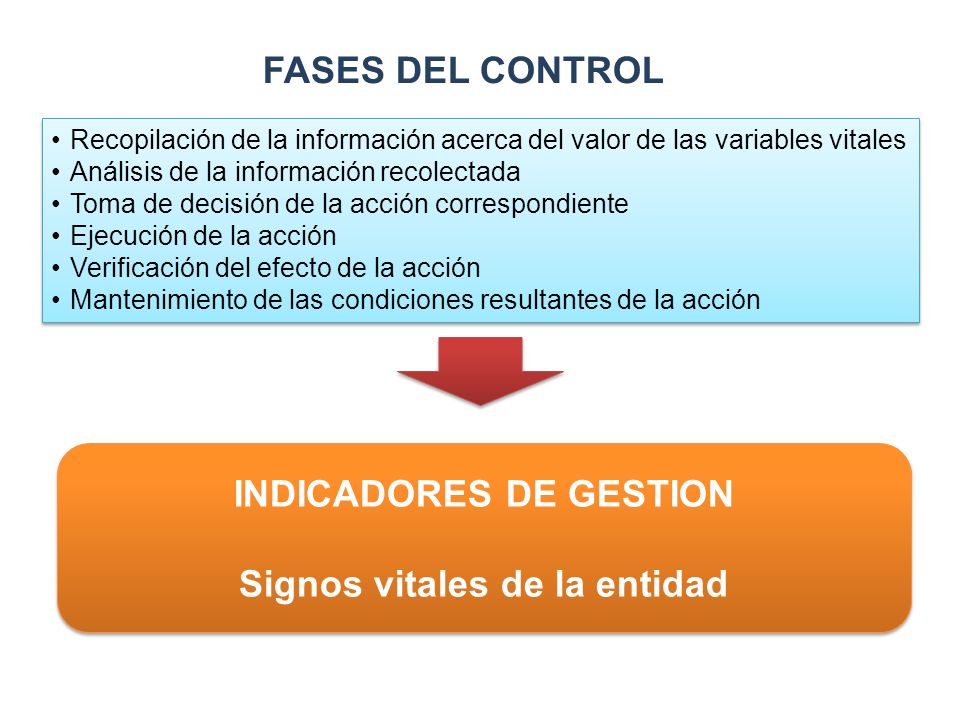 FASES DEL CONTROL

• Recopilación de la información acerca del valor de las variables vitales
• Análisis de la información recolectada
• Toma de decisión de la acción correspondiente
• Ejecución de la acción
• Verificación del efecto de la acción
• Mantenimiento de las condiciones resultantes de la acción

INDICADORES DE GESTION

Signos vitales de la entidad